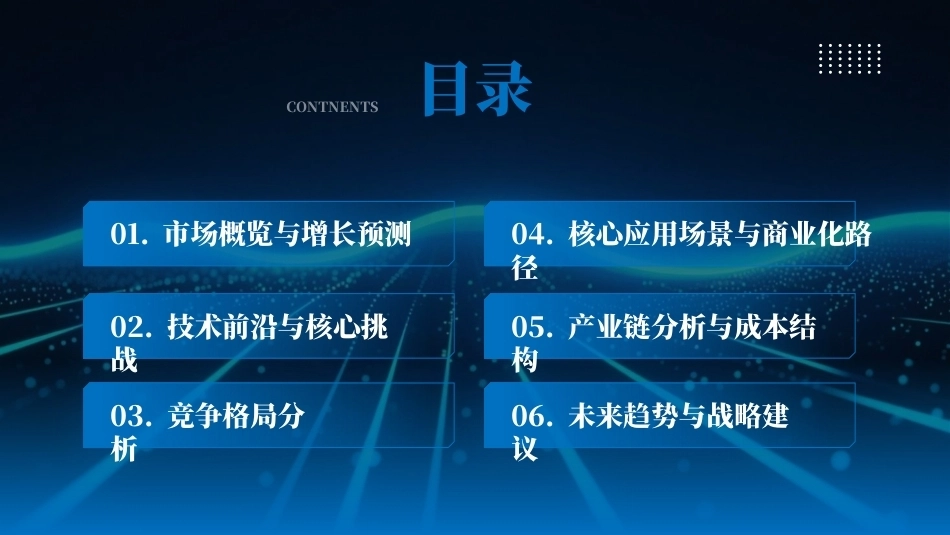 CONTNENTS

目录

01. 市场概览与增长预测

02. 技术前沿与核心挑战

03. 竞争格局分析

04. 核心应用场景与商业化路径

05. 产业链分析与成本结构

06. 未来趋势与战略建议